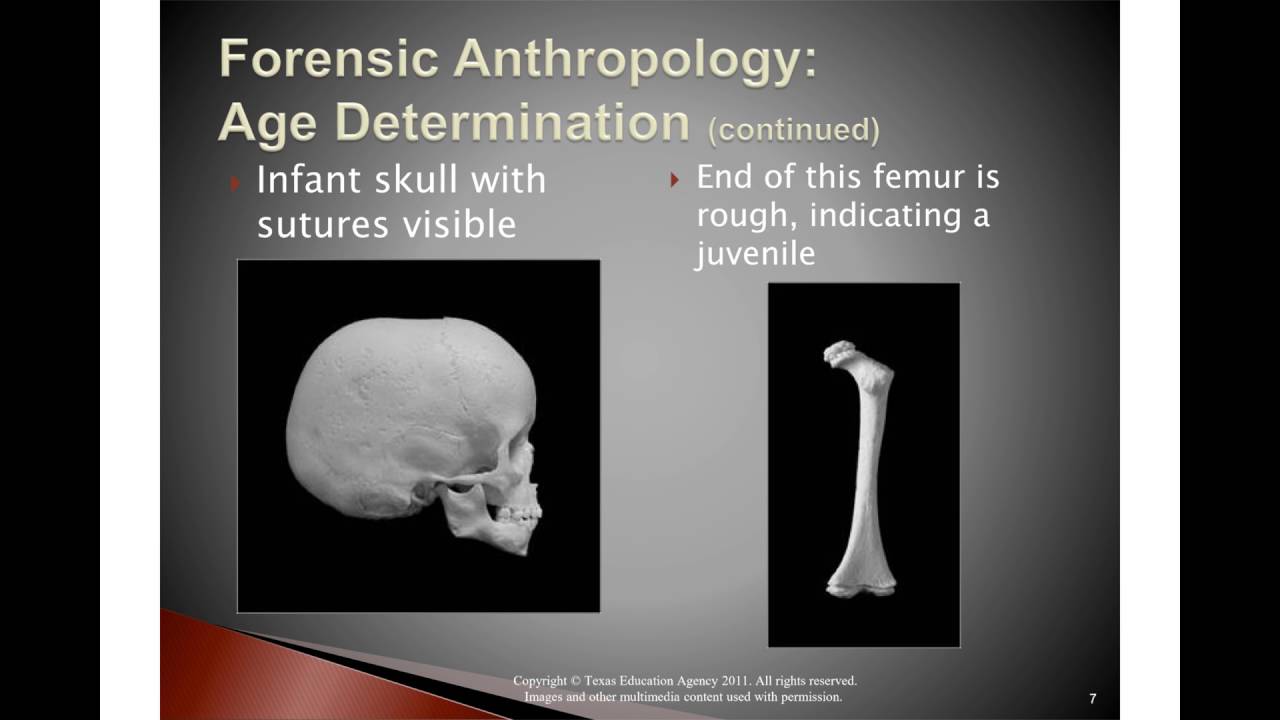 Forensic Anthropology: Age Determination (continued)

Infant skull with sutures visible

End of this femur is rough, indicating a juvenile

Copyright © Texas Education Agency 2011. All rights reserved. Images and other multimedia content used with permission.

7